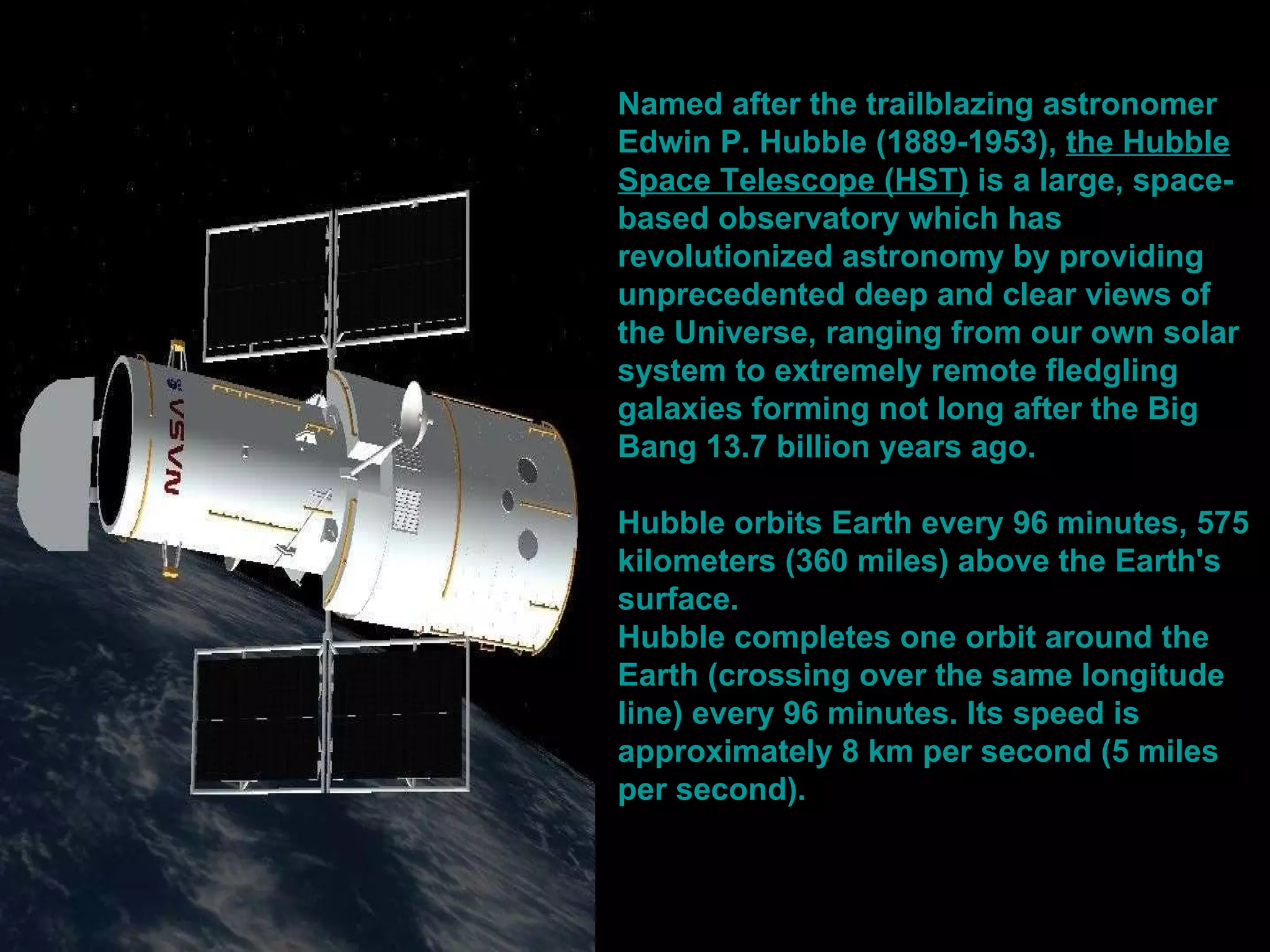 NASA

Named after the trailblazing astronomer Edwin P. Hubble (1889-1953), the Hubble Space Telescope (HST) is a large, space-based observatory which has revolutionized astronomy by providing unprecedented deep and clear views of the Universe, ranging from our own solar system to extremely remote fledgling galaxies forming not long after the Big Bang 13.7 billion years ago.

Hubble orbits Earth every 96 minutes, 575 kilometers (360 miles) above the Earth's surface.
Hubble completes one orbit around the Earth (crossing over the same longitude line) every 96 minutes. Its speed is approximately 8 km per second (5 miles per second).